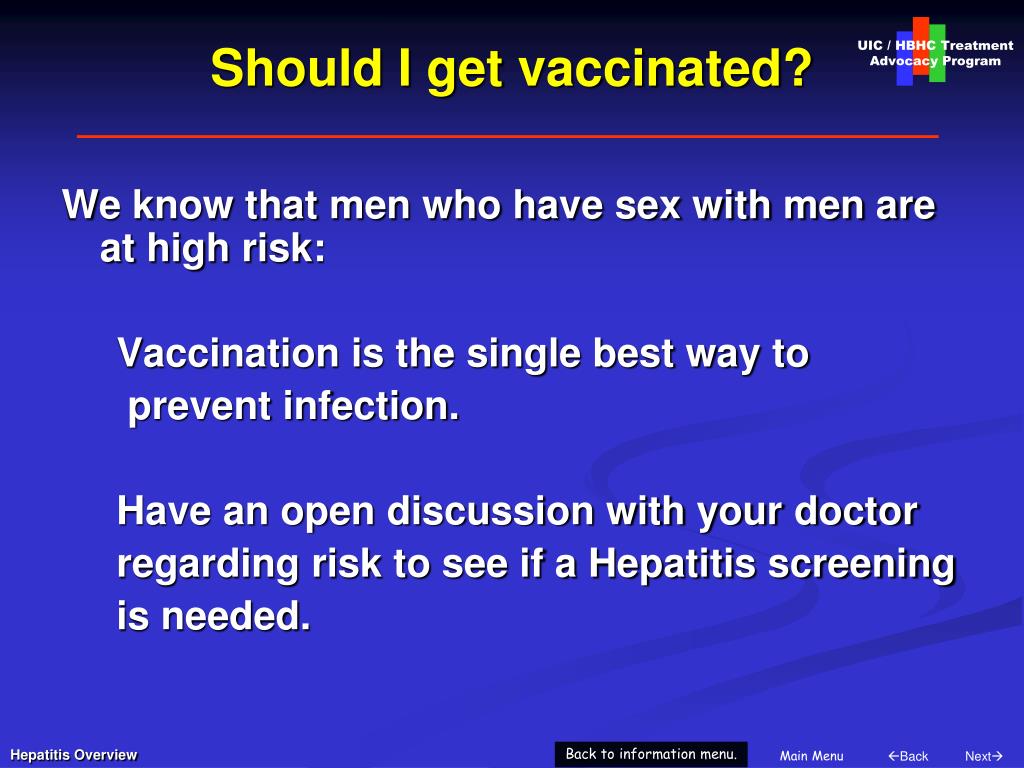 Should I get vaccinated?

UIC / HBHC Treatment Advocacy Program

We know that men who have sex with men are at high risk:

Vaccination is the single best way to prevent infection.

Have an open discussion with your doctor regarding risk to see if a Hepatitis screening is needed.

Hepatitis Overview

Back to information menu.

Main Menu

←Back

Next→